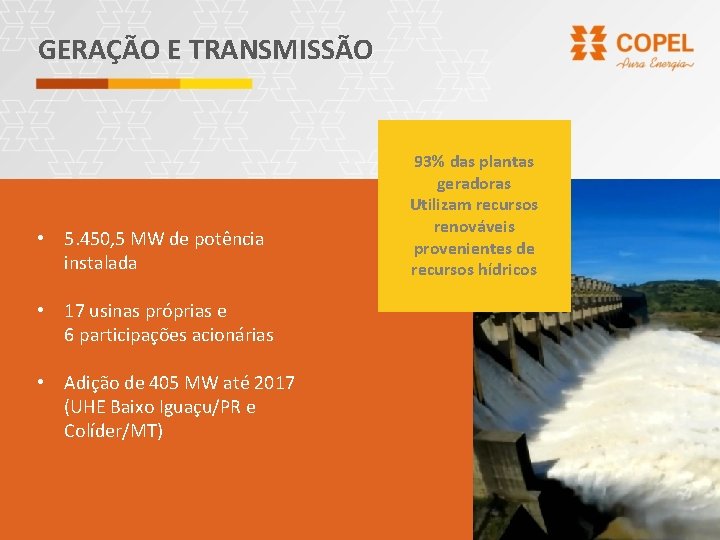 GERAÇÃO E TRANSMISSÃO

COPEL
Pura Energia

93% das plantas geradoras Utilizam recursos renováveis provenientes de recursos hídricos

• 5.450,5 MW de potência instalada

• 17 usinas próprias e 6 participações acionárias

• Adição de 405 MW até 2017 (UHE Baixo Iguaçu/PR e Colíder/MT)